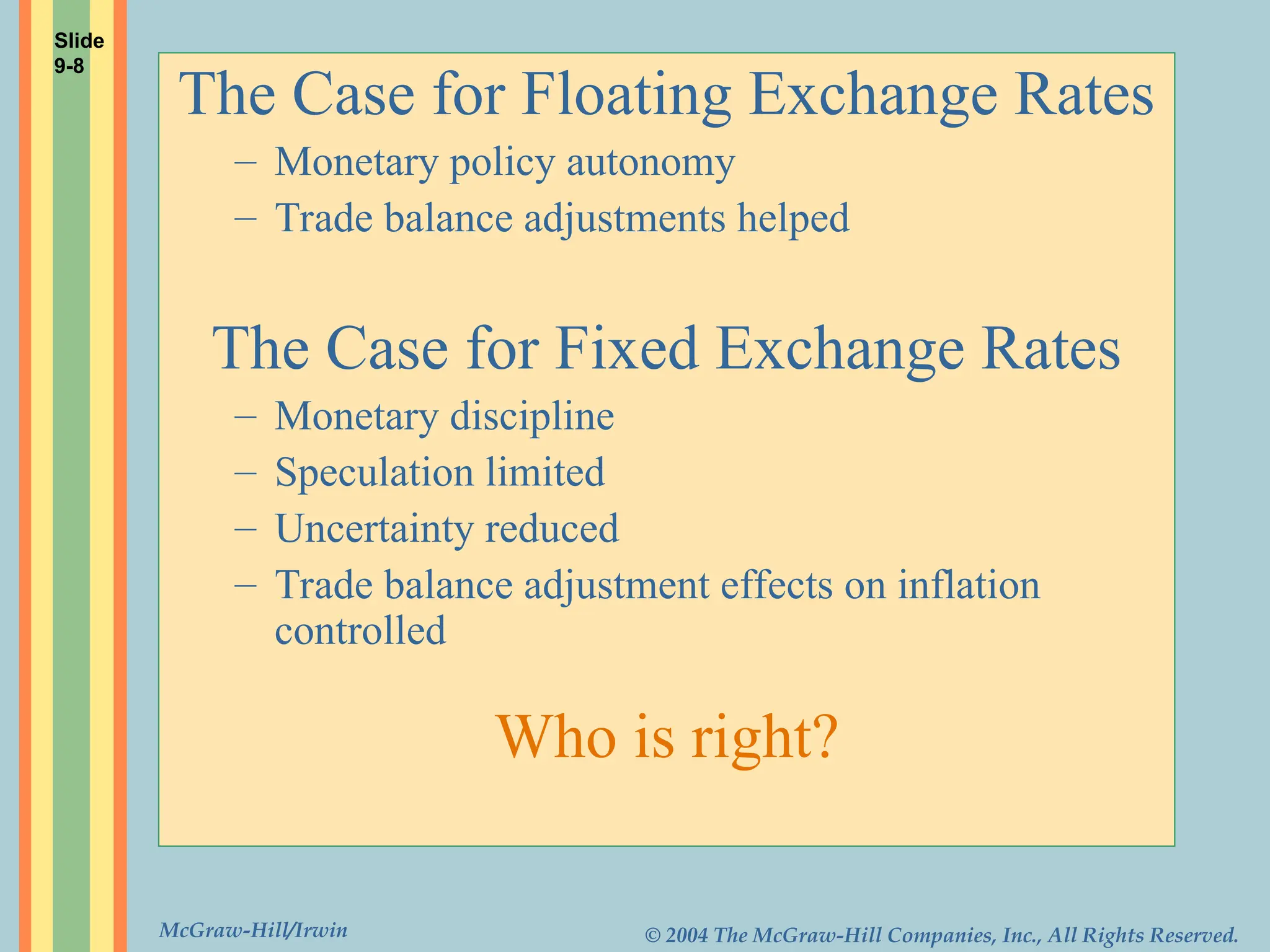 Slide 9-8

The Case for Floating Exchange Rates

– Monetary policy autonomy
– Trade balance adjustments helped

The Case for Fixed Exchange Rates

– Monetary discipline
– Speculation limited
– Uncertainty reduced
– Trade balance adjustment effects on inflation controlled

Who is right?

McGraw-Hill/Irwin

© 2004 The McGraw-Hill Companies, Inc., All Rights Reserved.